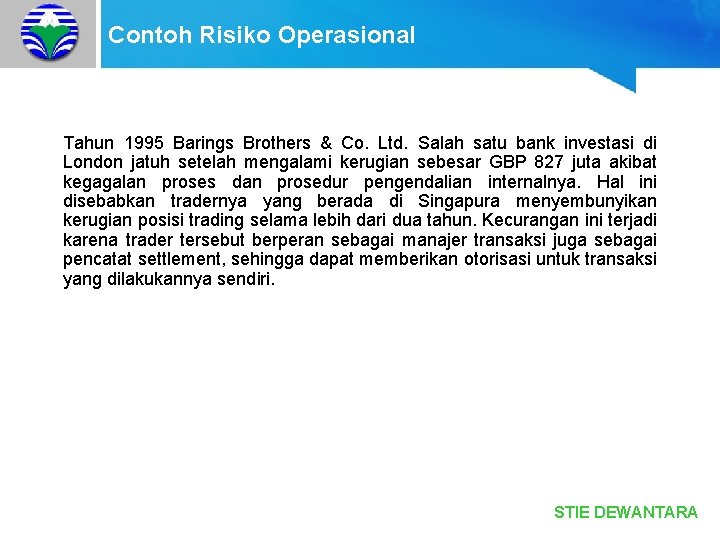 Contoh Risiko Operasional

Tahun 1995 Barings Brothers & Co. Ltd. Salah satu bank investasi di London jatuh setelah mengalami kerugian sebesar GBP 827 juta akibat kegagalan proses dan prosedur pengendalian internalnya. Hal ini disebabkan tradernya yang berada di Singapura menyembunyikan kerugian posisi trading selama lebih dari dua tahun. Kecurangan ini terjadi karena trader tersebut berperan sebagai manajer transaksi juga sebagai pencatat settlement, sehingga dapat memberikan otorisasi untuk transaksi yang dilakukannya sendiri.

STIE DEWANTARA